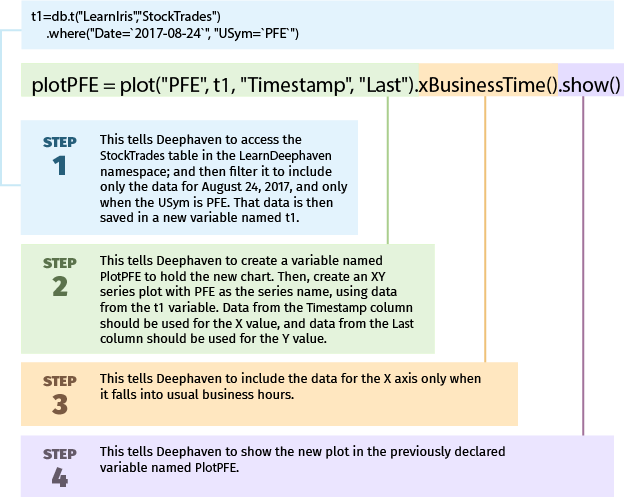 t1=db.t("LearnIris","StockTrades")
.where("Date=`2017-08-24`", "USym=`PFE`")

plotPFE = plot("PFE", t1, "Timestamp", "Last").xBusinessTime().show()

STEP
1

This tells Deephaven to access the StockTrades table in the LearnDeephaven namespace; and then filter it to include only the data for August 24, 2017, and only when the USym is PFE. That data is then saved in a new variable named t1.

STEP
2

This tells Deephaven to create a variable named PlotPFE to hold the new chart. Then, create an XY series plot with PFE as the series name, using data from the t1 variable. Data from the Timestamp column should be used for the X value, and data from the Last column should be used for the Y value.

STEP
3

This tells Deephaven to include the data for the X axis only when it falls into usual business hours.

STEP
4

This tells Deephaven to show the new plot in the previously declared variable named PlotPFE.